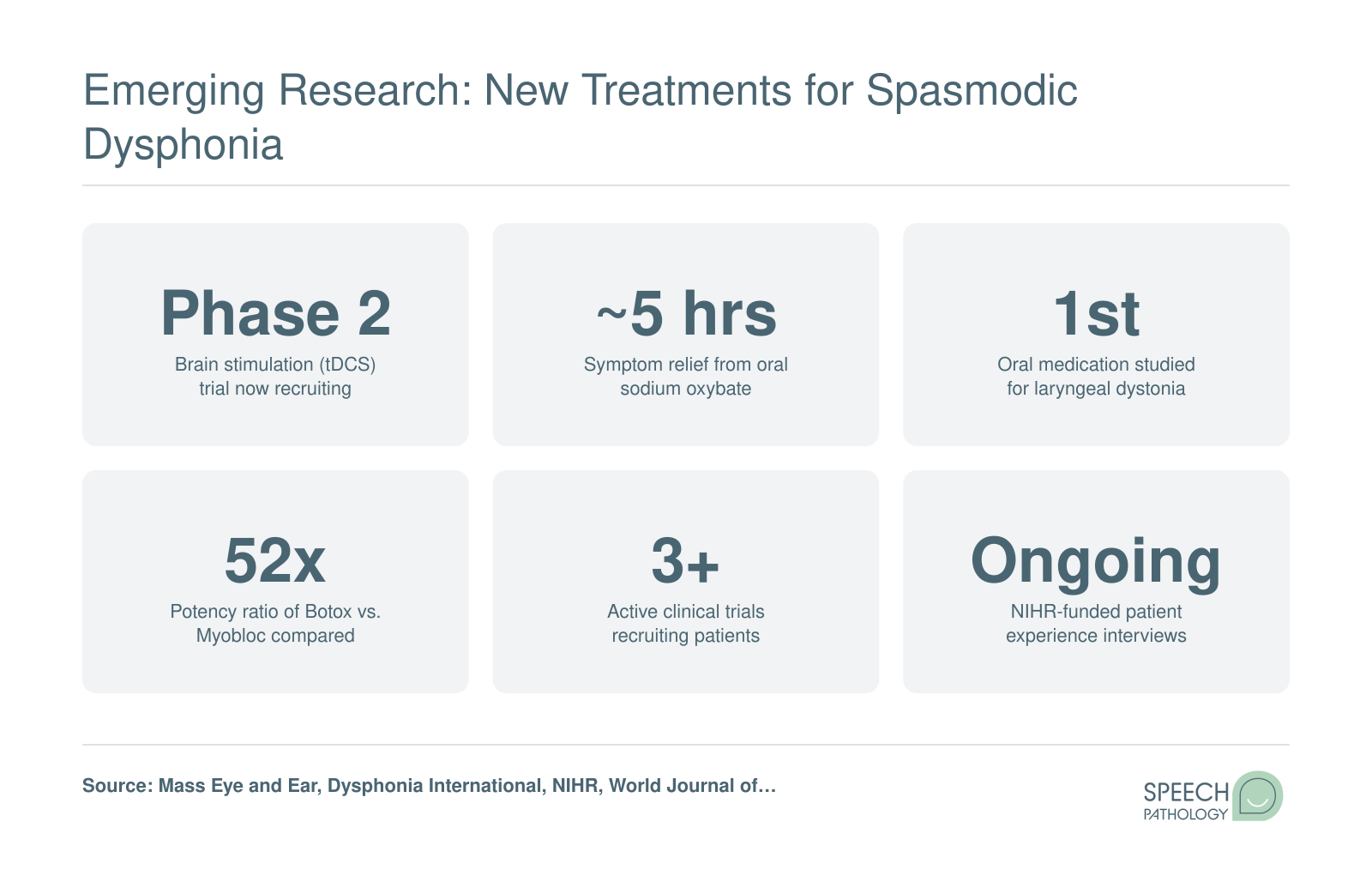 Emerging Research: New Treatments for Spasmodic Dysphonia

Phase 2
Brain stimulation (tDCS) trial now recruiting

~5 hrs
Symptom relief from oral sodium oxybate

1st
Oral medication studied for laryngeal dystonia

52x
Potency ratio of Botox vs. Myobloc compared

3+
Active clinical trials recruiting patients

Ongoing
NIHR-funded patient experience interviews

Source: Mass Eye and Ear, Dysphonia International, NIHR, World Journal of…

SPEECH PATHOLOGY